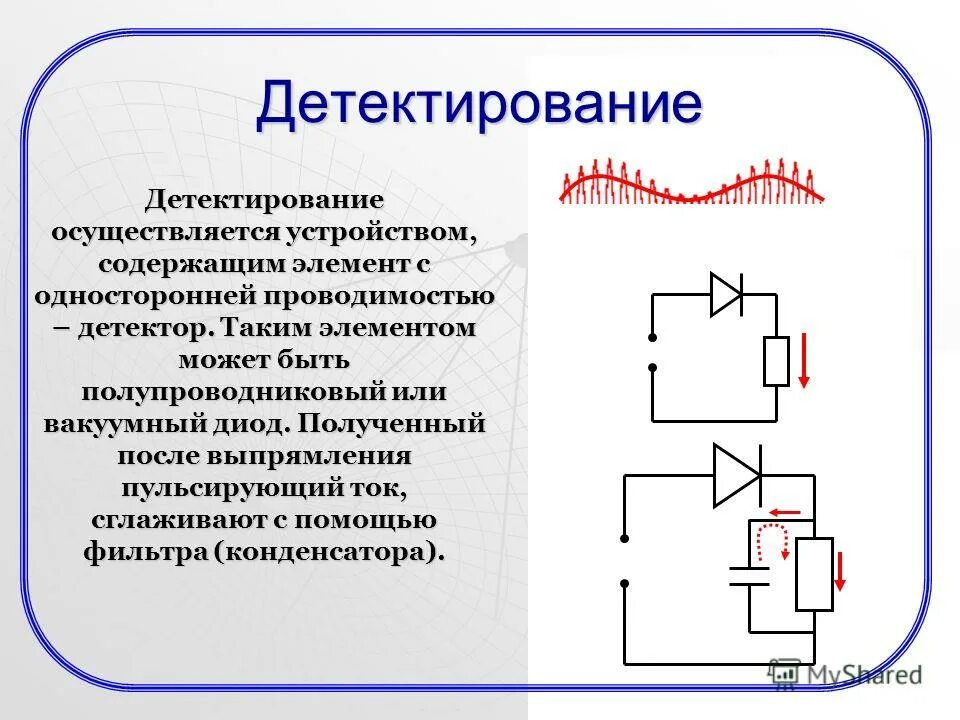 Детектирование

Детектирование осуществляется устройством, содержащим элемент с односторонней проводимостью – детектор. Таким элементом может быть полупроводниковый или вакуумный диод. Полученный после выпрямления пульсирующий ток, сглаживают с помощью фильтра (конденсатора).

MyShared